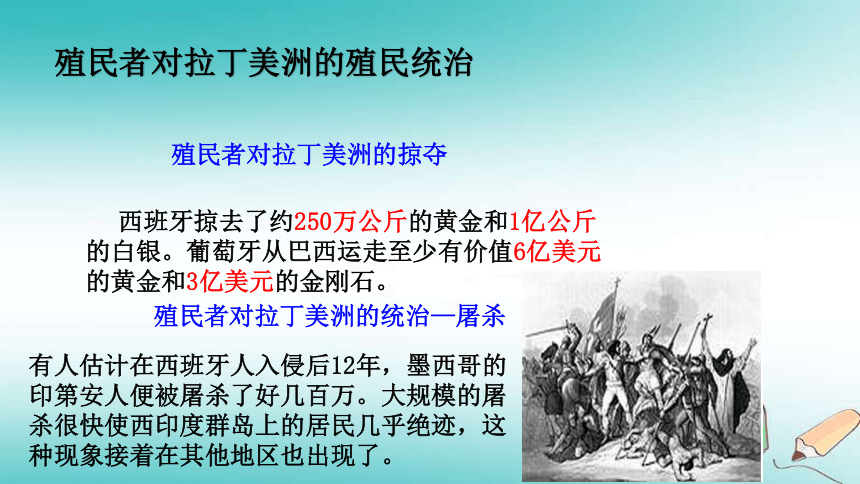 殖民者对拉丁美洲的殖民统治

殖民者对拉丁美洲的掠夺

西班牙掠去了约250万公斤的黄金和1亿公斤的白银。葡萄牙从巴西运走至少有价值6亿美元的黄金和3亿美元的金刚石。

殖民者对拉丁美洲的统治—屠杀

有人估计在西班牙人入侵后12年，墨西哥的印第安人便被屠杀了好几百万。大规模的屠杀很快使西印度群岛上的居民几乎绝迹，这种现象接着在其他地区也出现了。